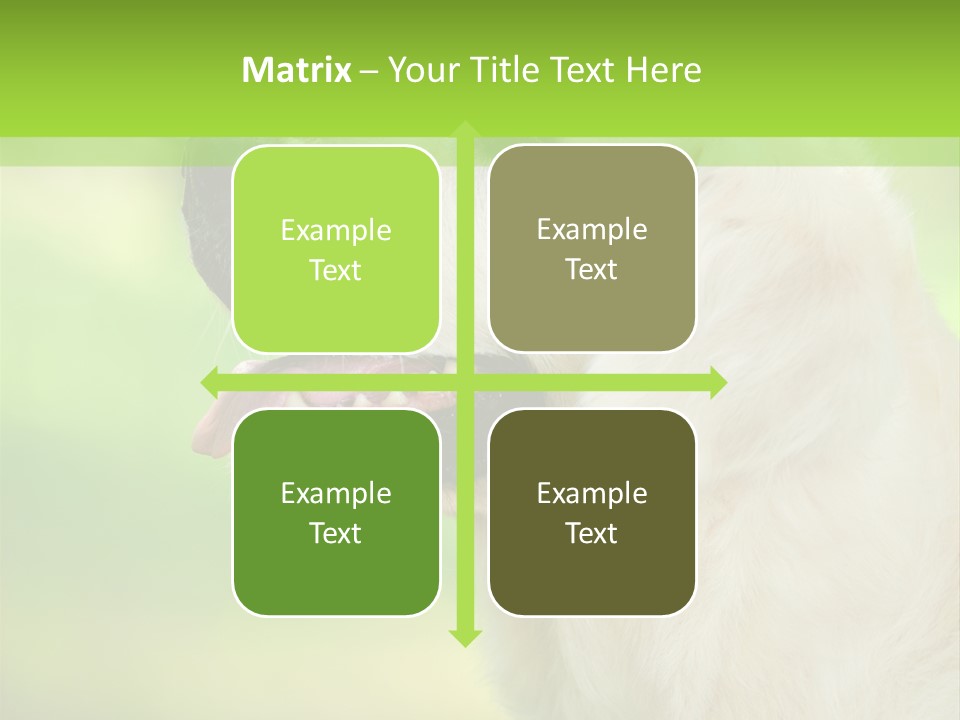 Matrix – Your Title Text Here

Example Text

Example Text

Example Text

Example Text